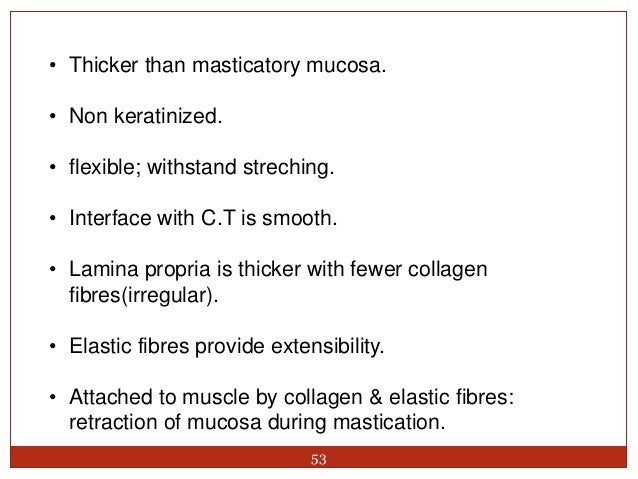 • Thicker than masticatory mucosa.

• Non keratinized.

• flexible; withstand streching.

• Interface with C.T is smooth.

• Lamina propria is thicker with fewer collagen fibres(irregular).

• Elastic fibres provide extensibility.

• Attached to muscle by collagen & elastic fibres: retraction of mucosa during mastication.

53